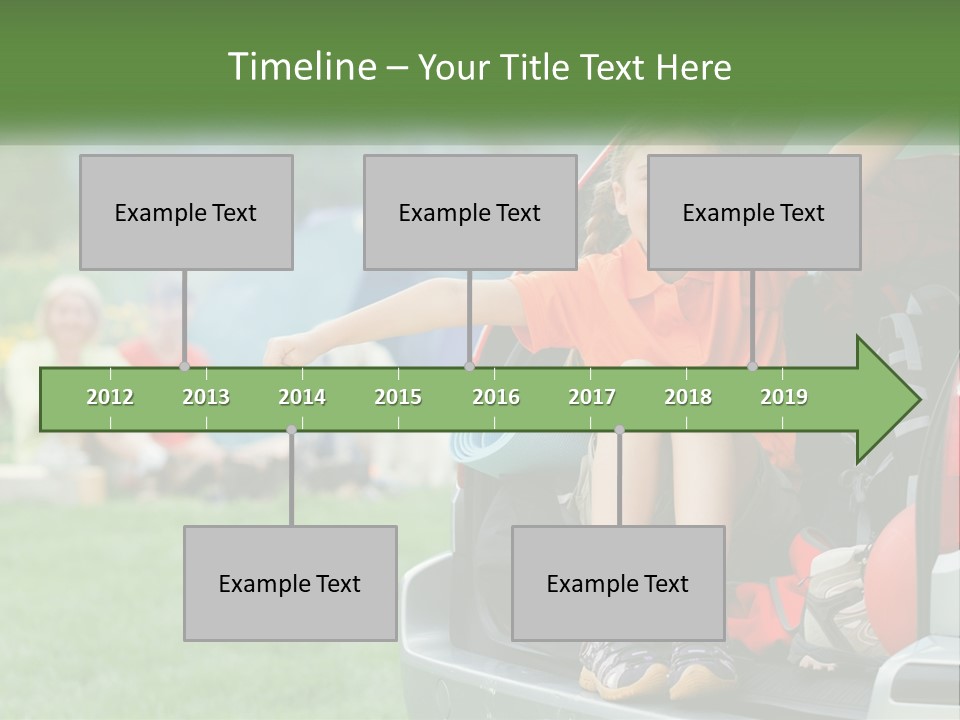 Timeline – Your Title Text Here

Example Text

Example Text

Example Text

2012 2013 2014 2015 2016 2017 2018 2019

Example Text

Example Text